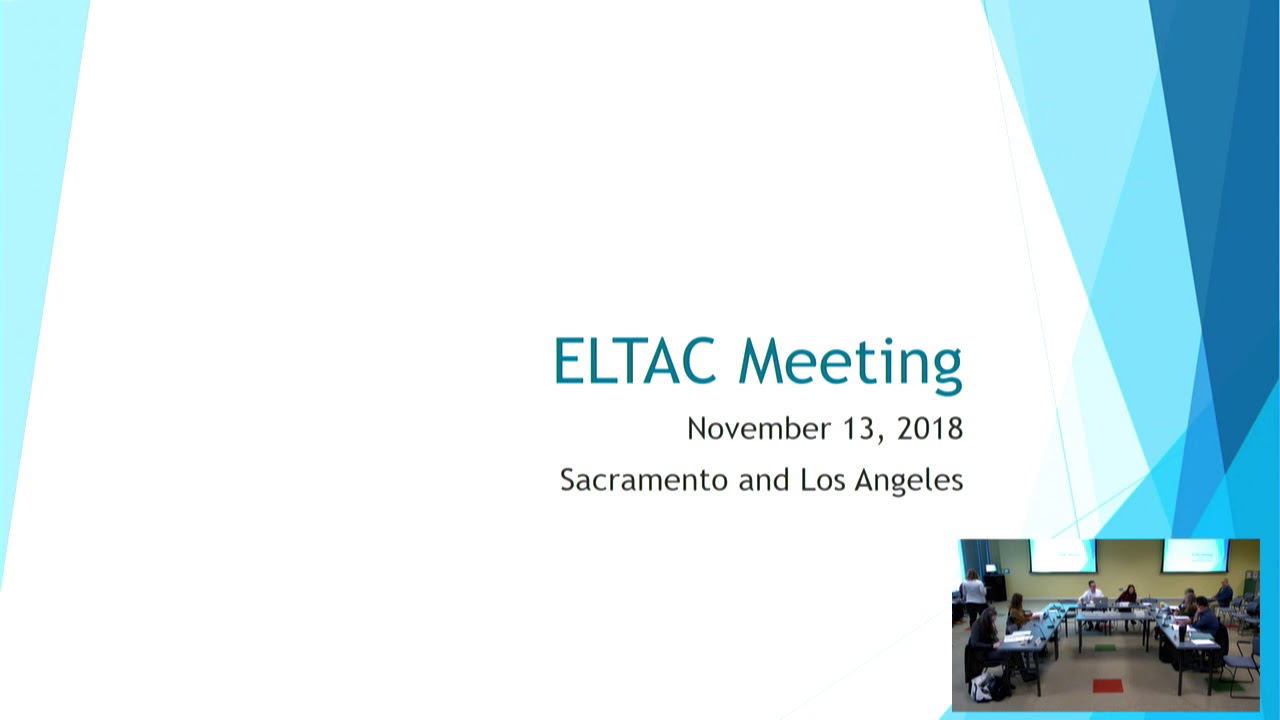 ELTAC Meeting

November 13, 2018

Sacramento and Los Angeles